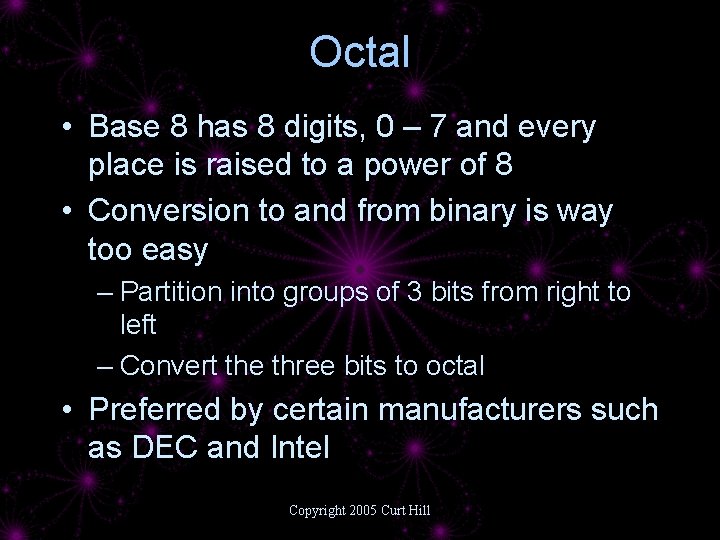 Octal

• Base 8 has 8 digits, 0 – 7 and every place is raised to a power of 8

• Conversion to and from binary is way too easy

– Partition into groups of 3 bits from right to left

– Convert the three bits to octal

• Preferred by certain manufacturers such as DEC and Intel

Copyright 2005 Curt Hill